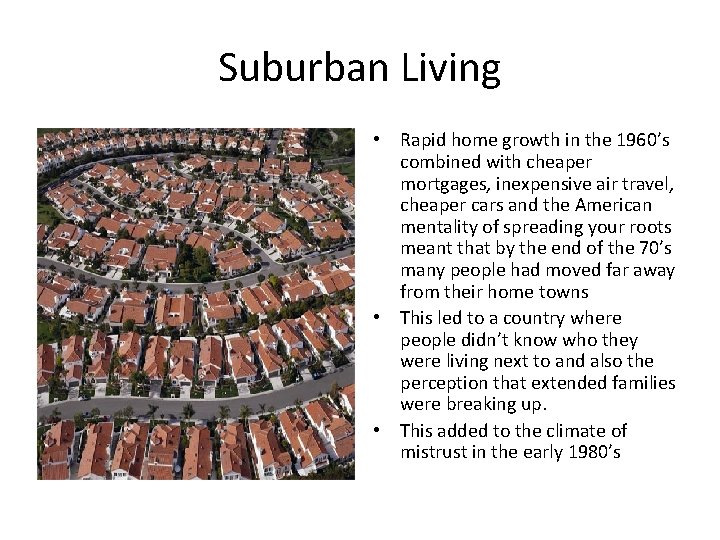 Suburban Living

• Rapid home growth in the 1960's combined with cheaper mortgages, inexpensive air travel, cheaper cars and the American mentality of spreading your roots meant that by the end of the 70's many people had moved far away from their home towns

• This led to a country where people didn't know who they were living next to and also the perception that extended families were breaking up.

• This added to the climate of mistrust in the early 1980's